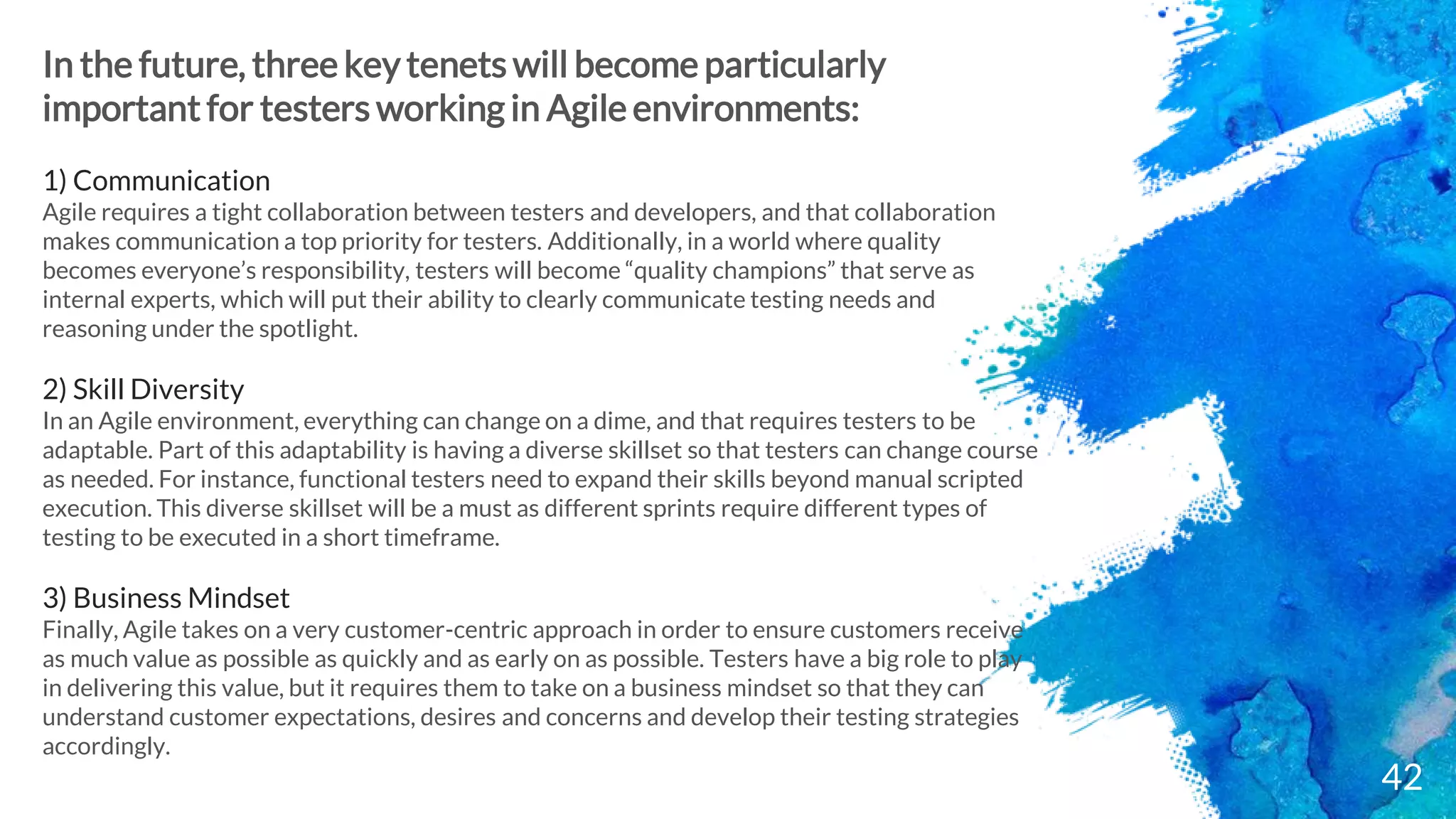 In the future, three key tenets will become particularly important for testers working in Agile environments:

1) Communication
Agile requires a tight collaboration between testers and developers, and that collaboration makes communication a top priority for testers. Additionally, in a world where quality becomes everyone's responsibility, testers will become "quality champions" that serve as internal experts, which will put their ability to clearly communicate testing needs and reasoning under the spotlight.

2) Skill Diversity
In an Agile environment, everything can change on a dime, and that requires testers to be adaptable. Part of this adaptability is having a diverse skillset so that testers can change course as needed. For instance, functional testers need to expand their skills beyond manual scripted execution. This diverse skillset will be a must as different sprints require different types of testing to be executed in a short timeframe.

3) Business Mindset
Finally, Agile takes on a very customer-centric approach in order to ensure customers receive as much value as possible as quickly and as early on as possible. Testers have a big role to play in delivering this value, but it requires them to take on a business mindset so that they can understand customer expectations, desires and concerns and develop their testing strategies accordingly.

42